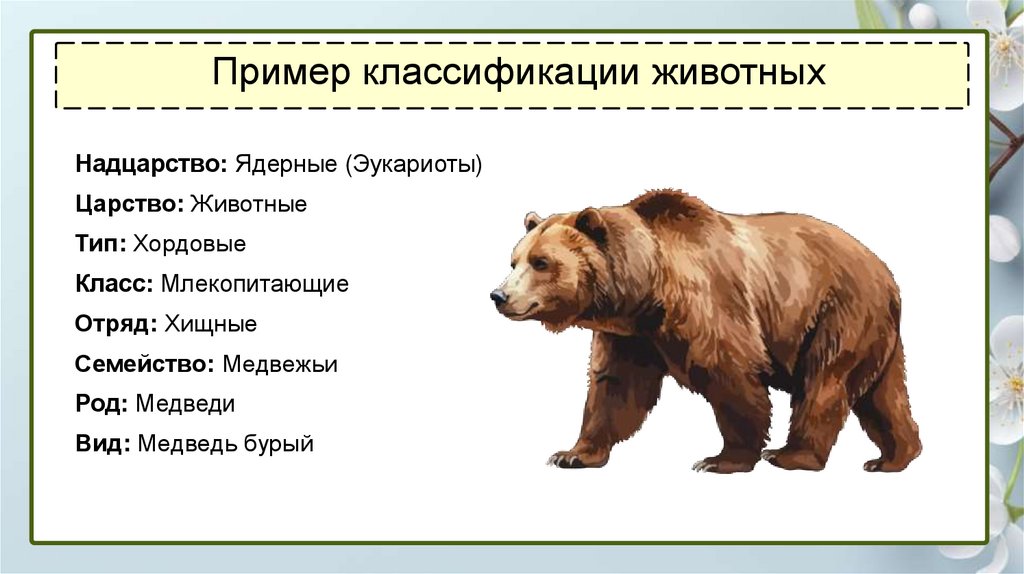 Пример классификации животных

Надцарство: Ядерные (Эукариоты)
Царство: Животные
Тип: Хордовые
Класс: Млекопитающие
Отряд: Хищные
Семейство: Медвежьи
Род: Медведи
Вид: Медведь бурый